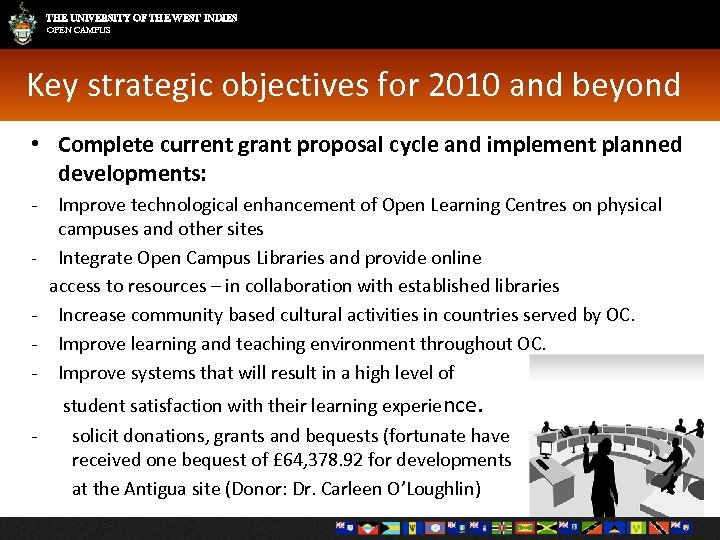 THE UNIVERSITY OF THE WEST INDIES
OPEN CAMPUS

Key strategic objectives for 2010 and beyond

• Complete current grant proposal cycle and implement planned developments:
- Improve technological enhancement of Open Learning Centres on physical campuses and other sites
- Integrate Open Campus Libraries and provide online access to resources – in collaboration with established libraries
- Increase community based cultural activities in countries served by OC.
- Improve learning and teaching environment throughout OC.
- Improve systems that will result in a high level of student satisfaction with their learning experience.
- solicit donations, grants and bequests (fortunate have received one bequest of £64,378.92 for developments at the Antigua site (Donor: Dr. Carleen O'Loughlin)